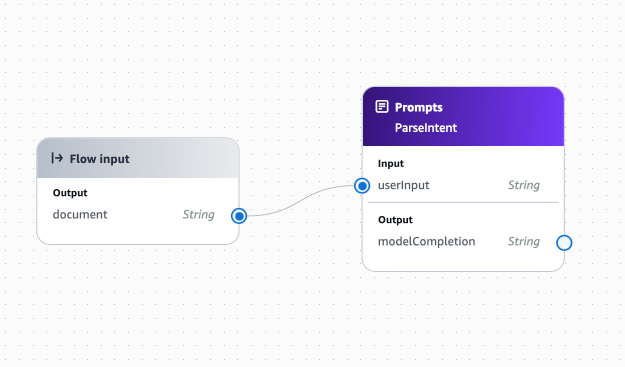 Flow input

Output

document String

Prompts

ParseIntent

Input

userInput String

Output

modelCompletion String